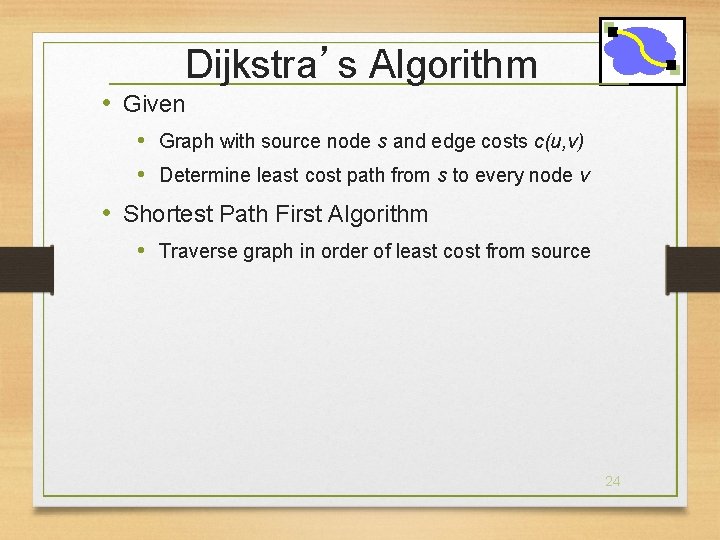 Dijkstra’s Algorithm

• Given

• Graph with source node $s$ and edge costs $c(u,v)$

• Determine least cost path from $s$ to every node $v$

• Shortest Path First Algorithm

• Traverse graph in order of least cost from source

24